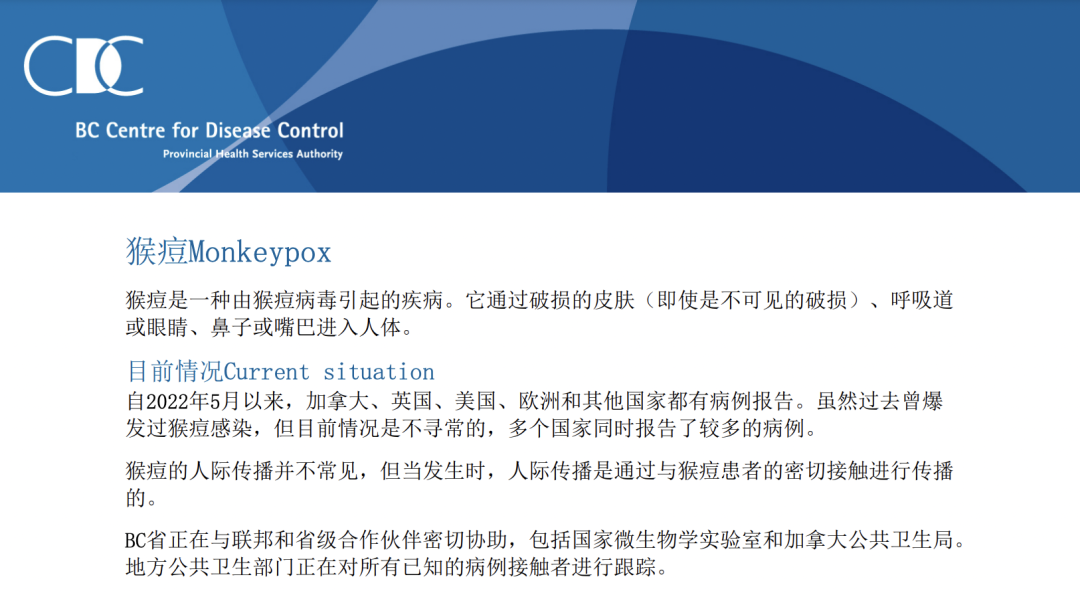 CDC

BC Centre for Disease Control
Provincial Health Services Authority

猴痘Monkeypox

猴痘是一种由猴痘病毒引起的疾病。它通过破损的皮肤（即使是不可见的破损）、呼吸道或眼睛、鼻子或嘴巴进入人体。

目前情况Current situation
自2022年5月以来，加拿大、英国、美国、欧洲和其他国家都有病例报告。虽然过去曾爆发过猴痘感染，但目前情况是不寻常的，多个国家同时报告了较多的病例。

猴痘的人际传播并不常见，但当发生时，人际传播是通过与猴痘患者的密切接触进行传播的。

BC省正在与联邦和省级合作伙伴密切协助，包括国家微生物学实验室和加拿大公共卫生局。地方公共卫生部门正在对所有已知的病例接触者进行跟踪。